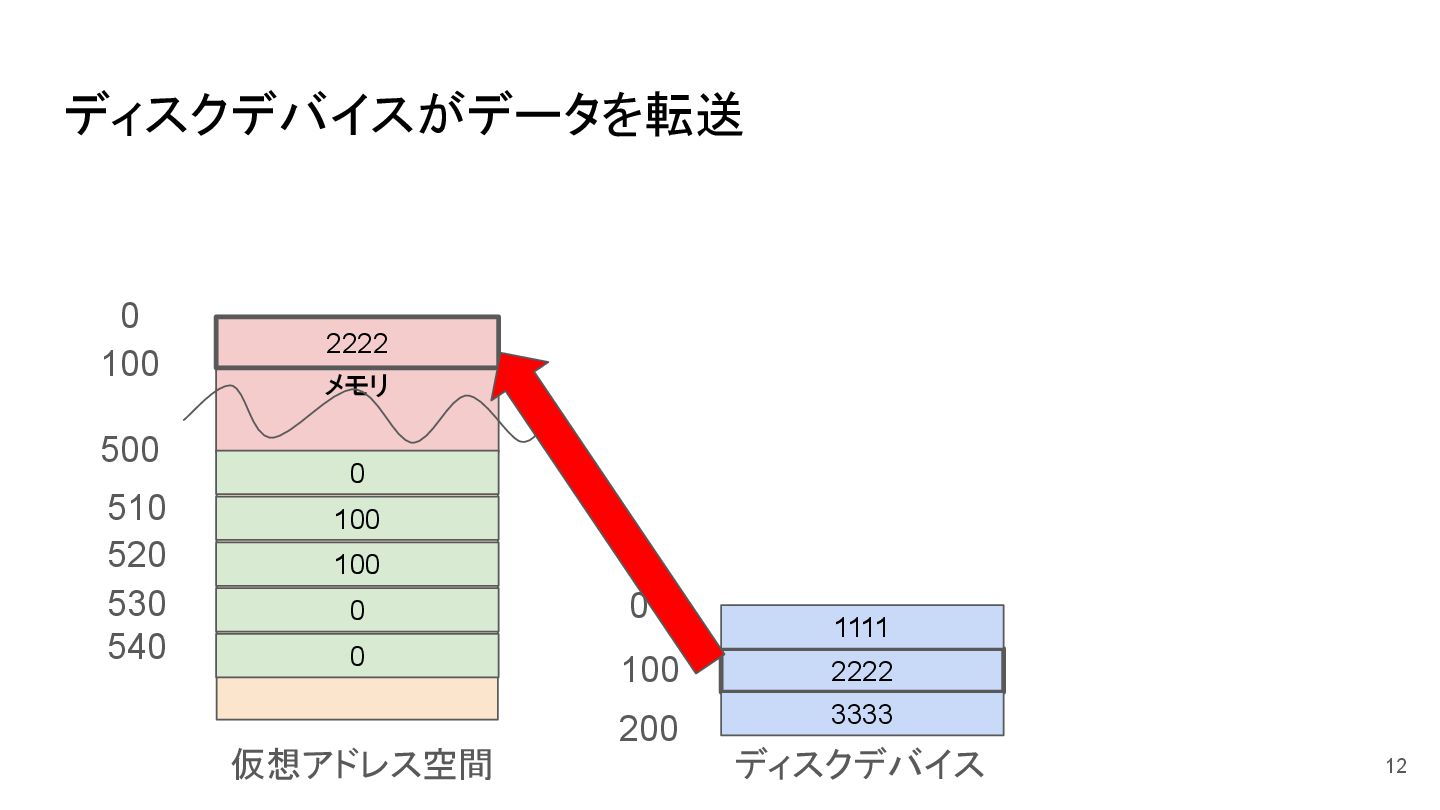 ディスクデバイスがデータを転送

0
100
500
510
520
530
540

2222
メモリ
0
100
100
0
0

仮想アドレス空間

0
100
200

1111
2222
3333

ディスクデバイス

12